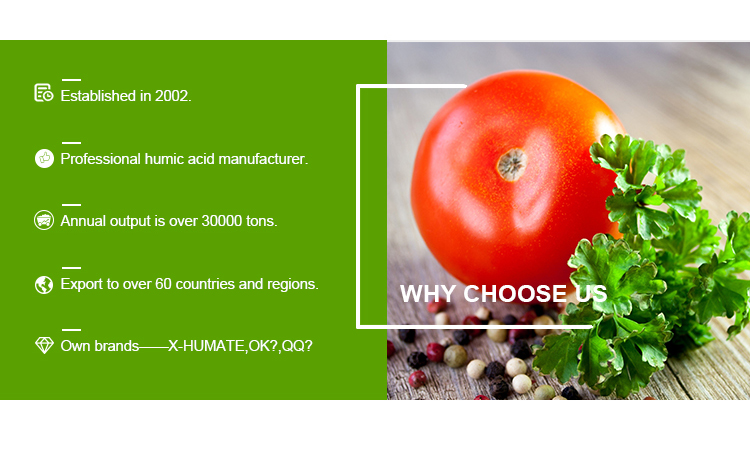 Established in 2002.

Professional humic acid manufacturer.

Annual output is over 30000 tons.

Export to over 60 countries and regions.

Own brands——X-HUMATE,OK?,QQ?

WHY CHOOSE US